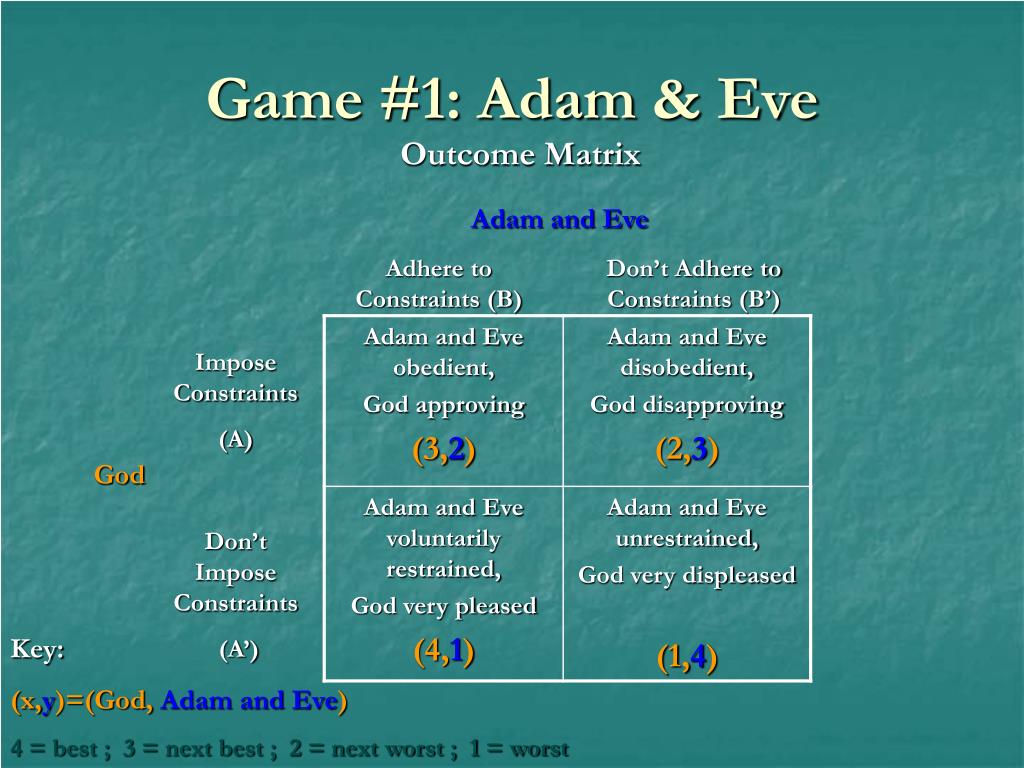 Game #1: Adam & Eve
Outcome Matrix

Adam and Eve

| | | Adhere to Constraints (B) | Don't Adhere to Constraints (B') |
|---|---|---|---|
| God | Impose Constraints (A) | Adam and Eve obedient, God approving (3,2) | Adam and Eve disobedient, God disapproving (2,3) |
| | Don't Impose Constraints (A') | Adam and Eve voluntarily restrained, God very pleased (4,1) | Adam and Eve unrestrained, God very displeased (1,4) |

Key:
(x,y)=(God, Adam and Eve)
4 = best ; 3 = next best ; 2 = next worst ; 1 = worst